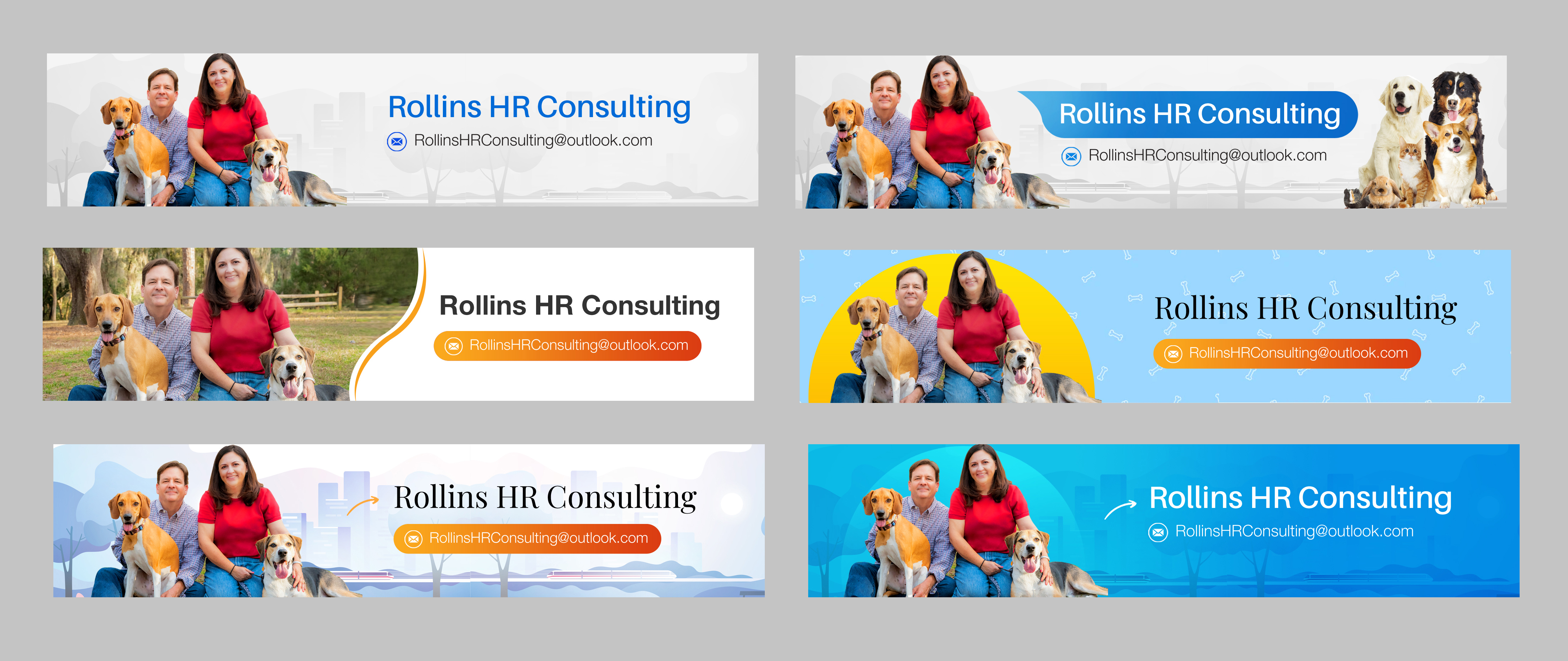 Rollins HR Consulting
RollinsHRConsulting@outlook.com

Rollins HR Consulting
RollinsHRConsulting@outlook.com

Rollins HR Consulting
RollinsHRConsulting@outlook.com

Rollins HR Consulting
RollinsHRConsulting@outlook.com

Rollins HR Consulting
RollinsHRConsulting@outlook.com

Rollins HR Consulting
RollinsHRConsulting@outlook.com